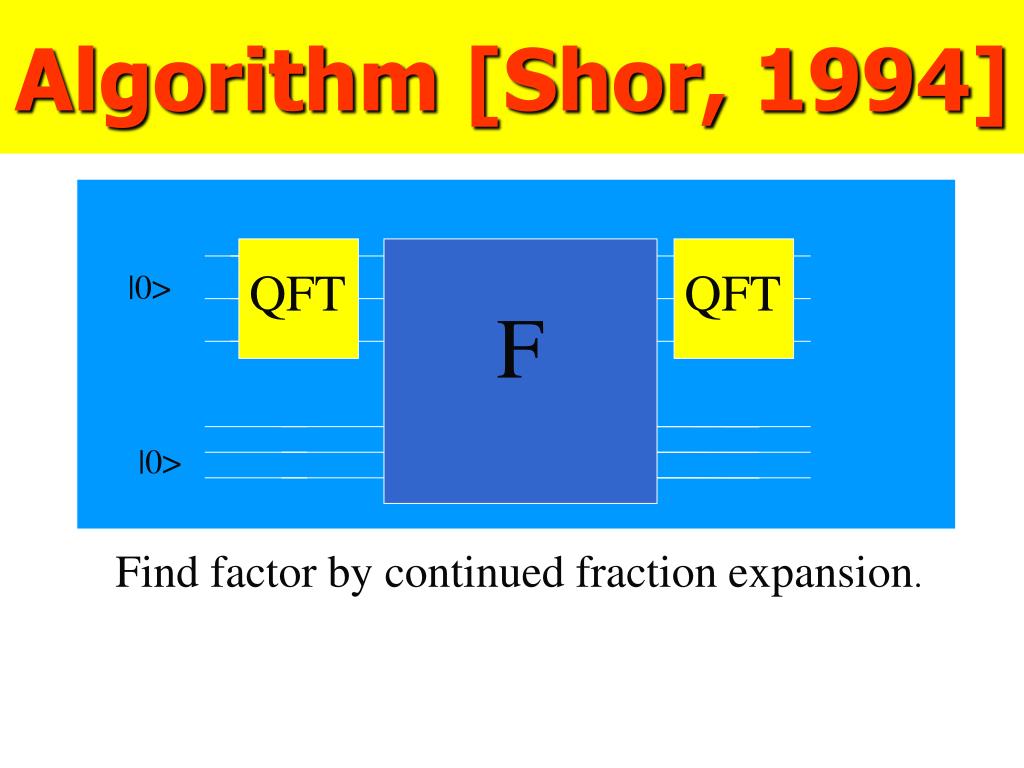 Algorithm [Shor, 1994]

|0>
QFT
F
QFT
|0>

Find factor by continued fraction expansion.